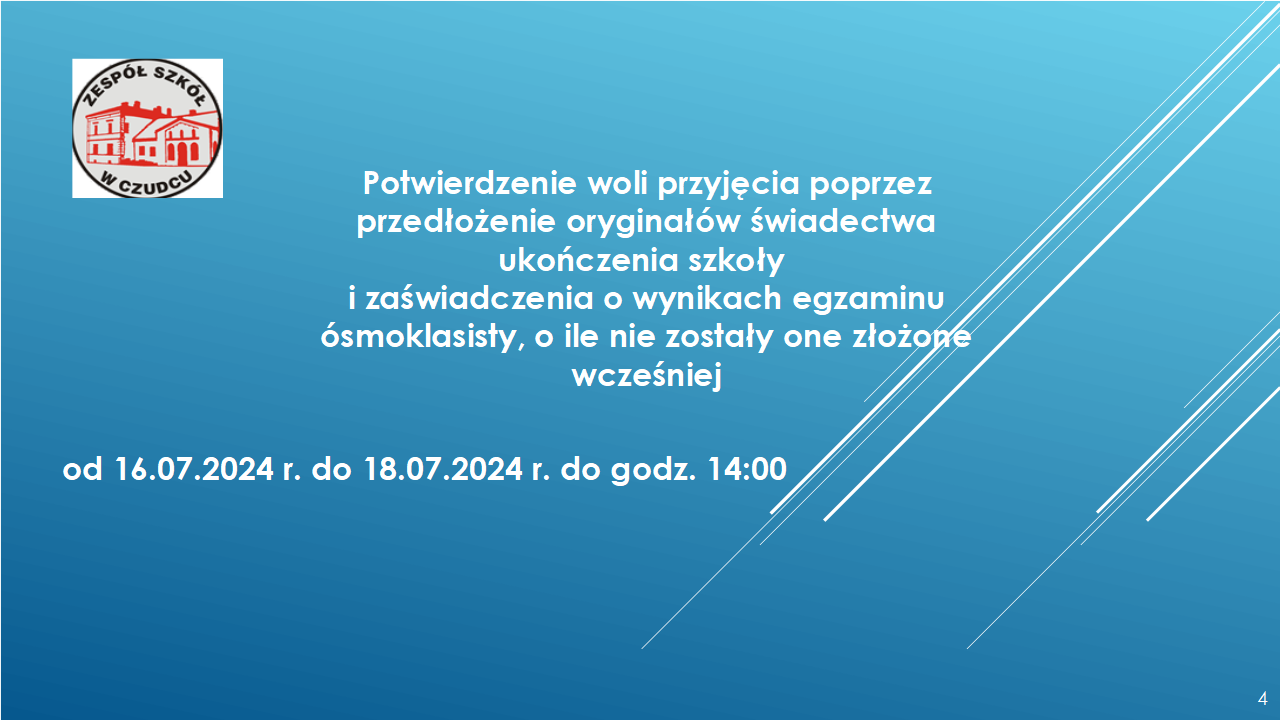 ZESPÓŁ SZKÓŁ
W CZUDCU

Potwierdzenie woli przyjęcia poprzez przedłożenie oryginałów świadectwa ukończenia szkoły
i zaświadczenia o wynikach egzaminu ósmoklasisty, o ile nie zostały one złożone wcześniej

od 16.07.2024 r. do 18.07.2024 r. do godz. 14:00

4